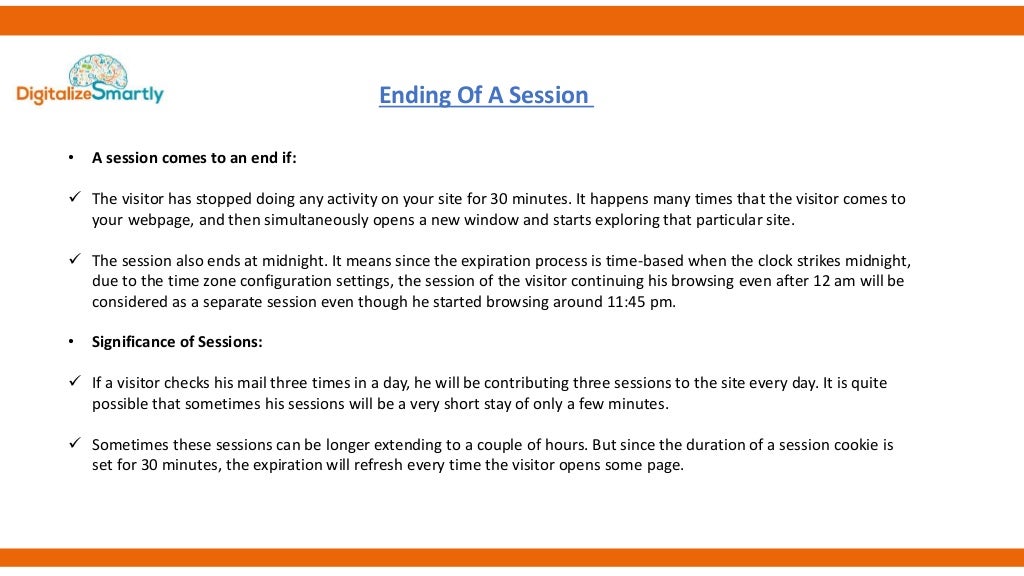 DigitalizeSmartly

Ending Of A Session

• A session comes to an end if:

✓ The visitor has stopped doing any activity on your site for 30 minutes. It happens many times that the visitor comes to your webpage, and then simultaneously opens a new window and starts exploring that particular site.

✓ The session also ends at midnight. It means since the expiration process is time-based when the clock strikes midnight, due to the time zone configuration settings, the session of the visitor continuing his browsing even after 12 am will be considered as a separate session even though he started browsing around 11:45 pm.

• Significance of Sessions:

✓ If a visitor checks his mail three times in a day, he will be contributing three sessions to the site every day. It is quite possible that sometimes his sessions will be a very short stay of only a few minutes.

✓ Sometimes these sessions can be longer extending to a couple of hours. But since the duration of a session cookie is set for 30 minutes, the expiration will refresh every time the visitor opens some page.